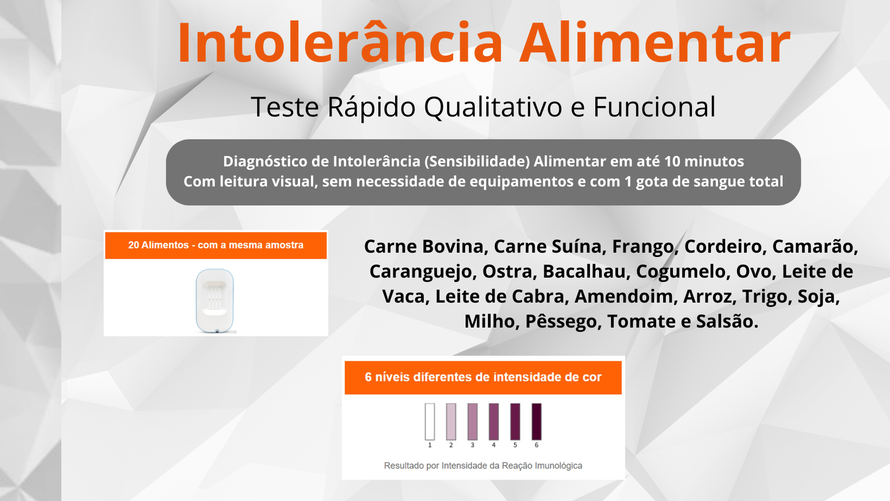 Intolerância Alimentar

Teste Rápido Qualitativo e Funcional

Diagnóstico de Intolerância (Sensibilidade) Alimentar em até 10 minutos
Com leitura visual, sem necessidade de equipamentos e com 1 gota de sangue total

20 Alimentos - com a mesma amostra

Carne Bovina, Carne Suína, Frango, Cordeiro, Camarão, Caranguejo, Ostra, Bacalhau, Cogumelo, Ovo, Leite de Vaca, Leite de Cabra, Amendoim, Arroz, Trigo, Soja, Milho, Pêssego, Tomate e Salsão.

6 níveis diferentes de intensidade de cor

1 2 3 4 5 6

Resultado por Intensidade da Reação Imunológica